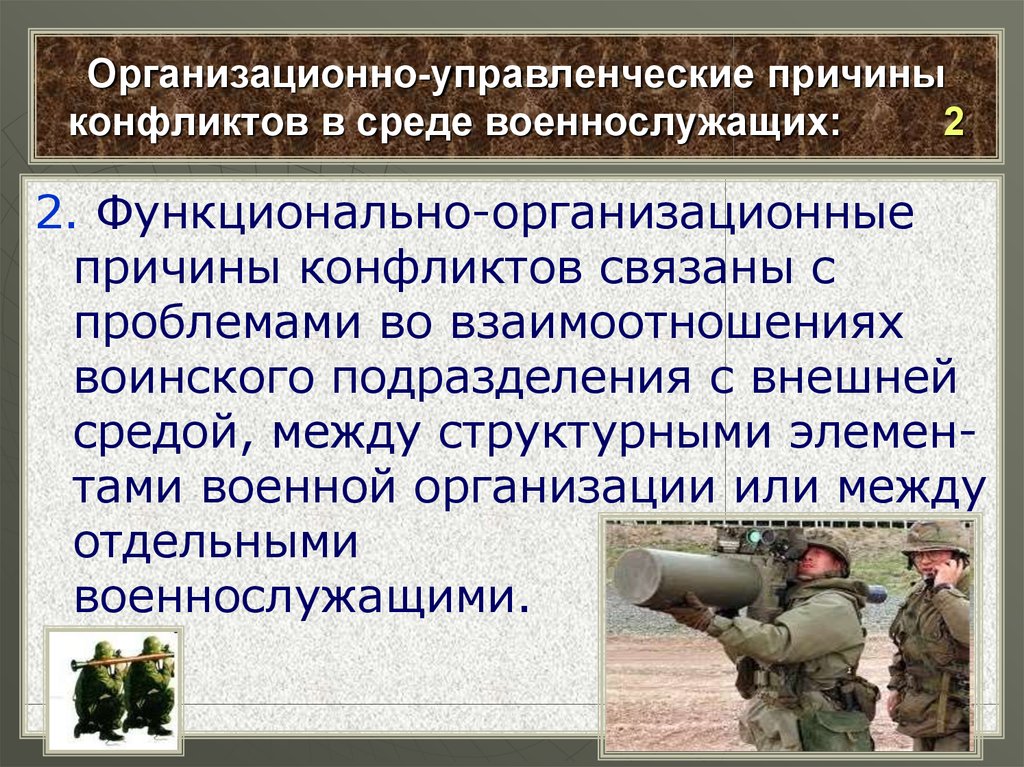 Организационно-управленческие причины конфликтов в среде военнослужащих: 2

2. Функционально-организационные причины конфликтов связаны с проблемами во взаимоотношениях воинского подразделения с внешней средой, между структурными элементами военной организации или между отдельными военнослужащими.